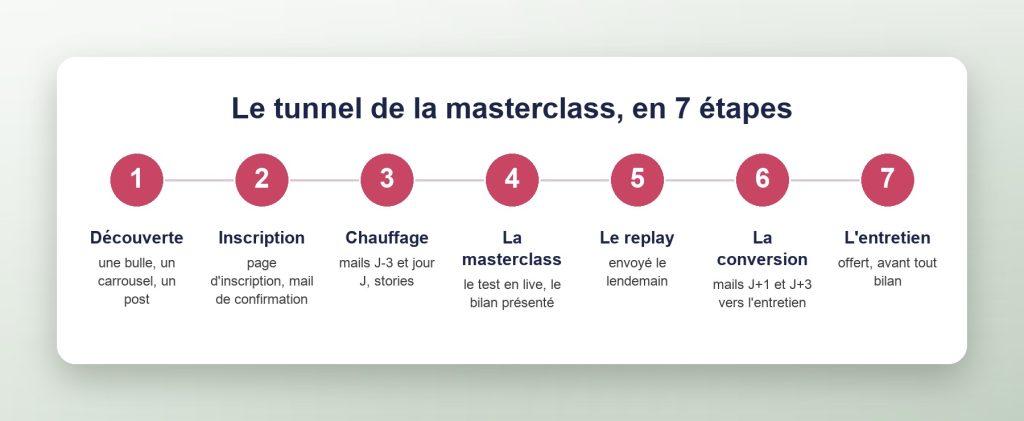 Le tunnel de la masterclass, en 7 étapes

1
Découverte
une bulle, un carrousel, un post

2
Inscription
page d'inscription, mail de confirmation

3
Chauffage
mails J-3 et jour J, stories

4
La masterclass
le test en live, le bilan présenté

5
Le replay
envoyé le lendemain

6
La conversion
mails J+1 et J+3 vers l'entretien

7
L'entretien
offert, avant tout bilan